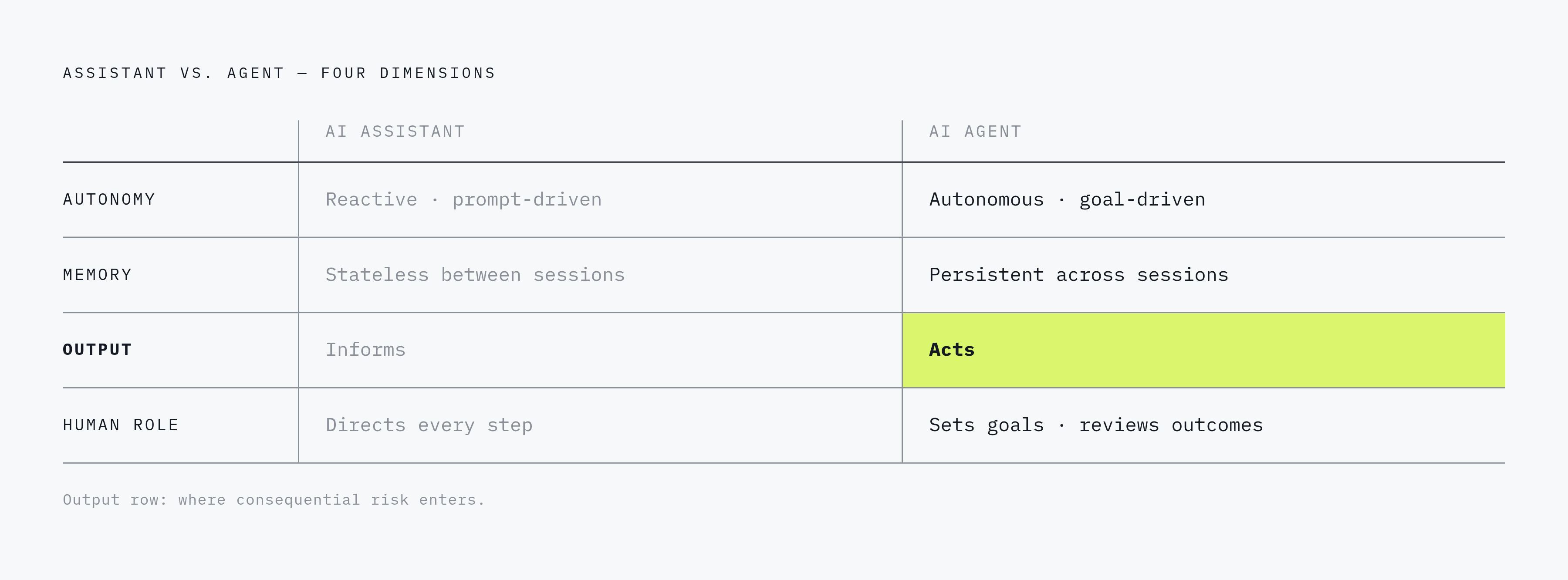 ASSISTANT VS. AGENT — FOUR DIMENSIONS

| | AI ASSISTANT | AI AGENT |
|---|---|---|
| AUTONOMY | Reactive · prompt-driven | Autonomous · goal-driven |
| MEMORY | Stateless between sessions | Persistent across sessions |
| OUTPUT | Informs | Acts |
| HUMAN ROLE | Directs every step | Sets goals · reviews outcomes |

Output row: where consequential risk enters.